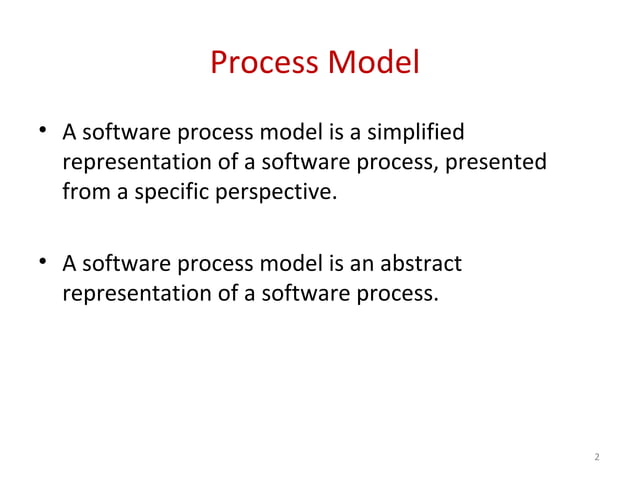 Process Model

• A software process model is a simplified representation of a software process, presented from a specific perspective.

• A software process model is an abstract representation of a software process.

2